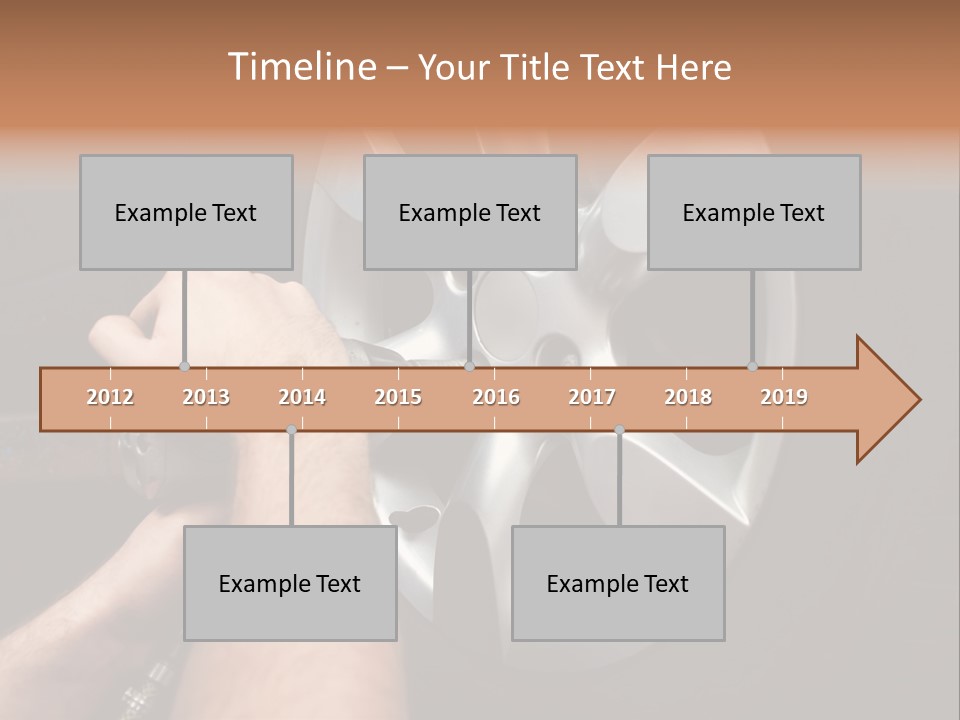 Timeline – Your Title Text Here

Example Text

Example Text

Example Text

2012 2013 2014 2015 2016 2017 2018 2019

Example Text

Example Text